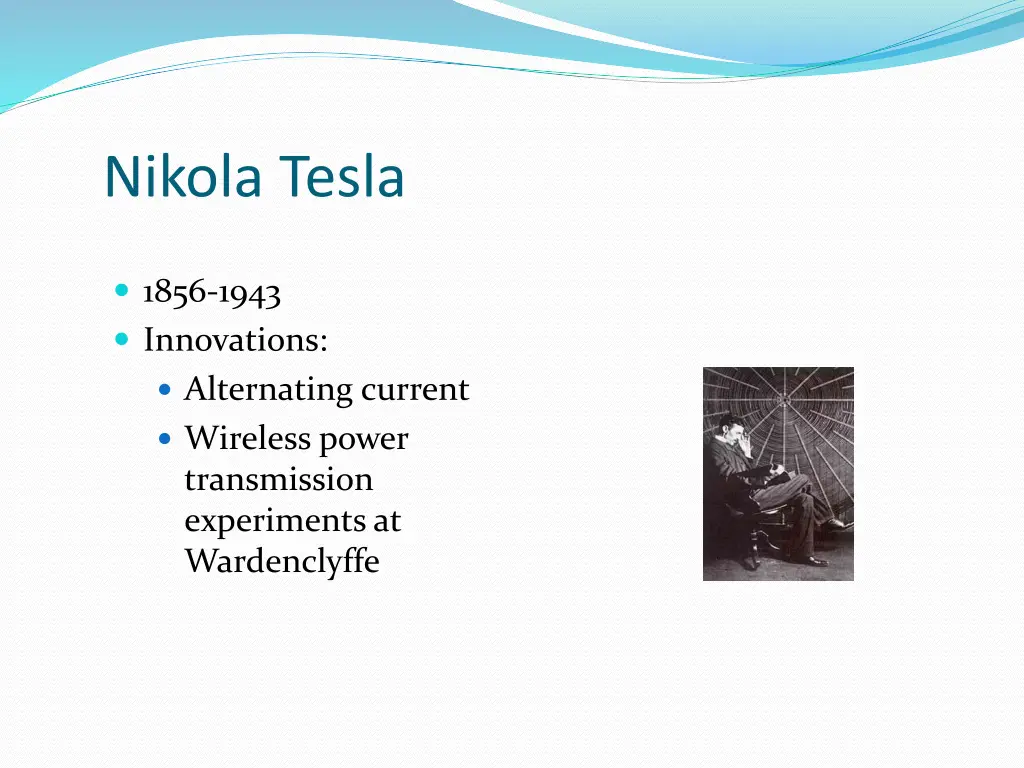 Nikola Tesla

- 1856-1943
- Innovations:
  - Alternating current
  - Wireless power transmission experiments at Wardenclyffe